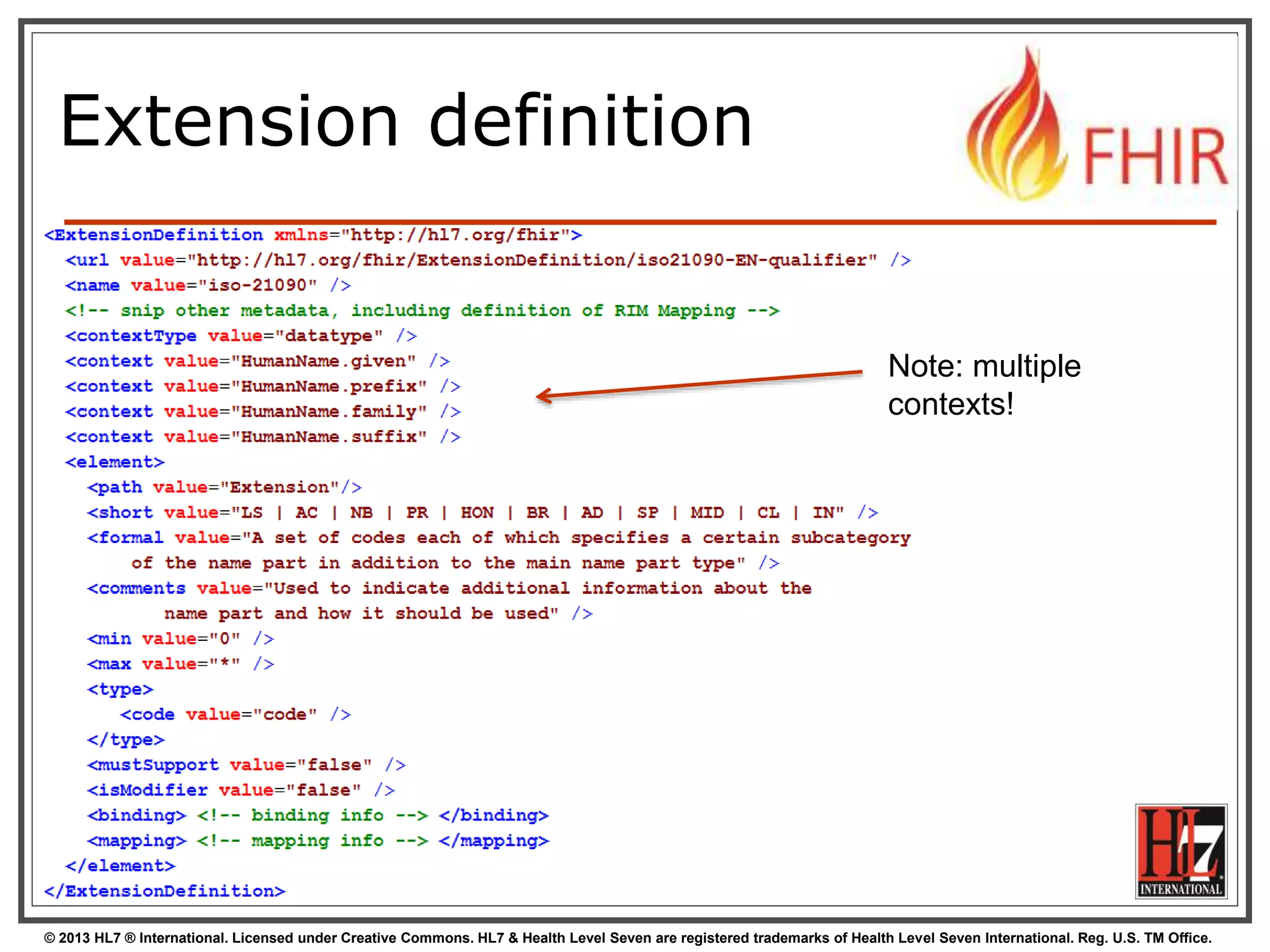 Extension definition

FHIR

<ExtensionDefinition xmlns="http://hl7.org/fhir">
  <url value="http://hl7.org/fhir/ExtensionDefinition/iso21090-EN-qualifier" />
  <name value="iso-21090" />
  <!-- snip other metadata, including definition of RIM Mapping -->
  <contextType value="datatype" />
  <context value="HumanName.given" />
  <context value="HumanName.prefix" />
  <context value="HumanName.family" />
  <context value="HumanName.suffix" />
  <element>
    <path value="Extension"/>
    <short value="LS | AC | NB | PR | HON | BR | AD | SP | MID | CL | IN" />
    <formal value="A set of codes each of which specifies a certain subcategory
        of the name part in addition to the main name part type" />
    <comments value="Used to indicate additional information about the
          name part and how it should be used" />
    <min value="0" />
    <max value="*" />
    <type>
      <code value="code" />
    </type>
    <mustSupport value="false" />
    <isModifier value="false" />
    <binding> <!-- binding info --> </binding>
    <mapping> <!-- mapping info --> </mapping>
  </element>
</ExtensionDefinition>

Note: multiple contexts!

HL7 INTERNATIONAL

© 2013 HL7 ® International. Licensed under Creative Commons. HL7 & Health Level Seven are registered trademarks of Health Level Seven International. Reg. U.S. TM Office.